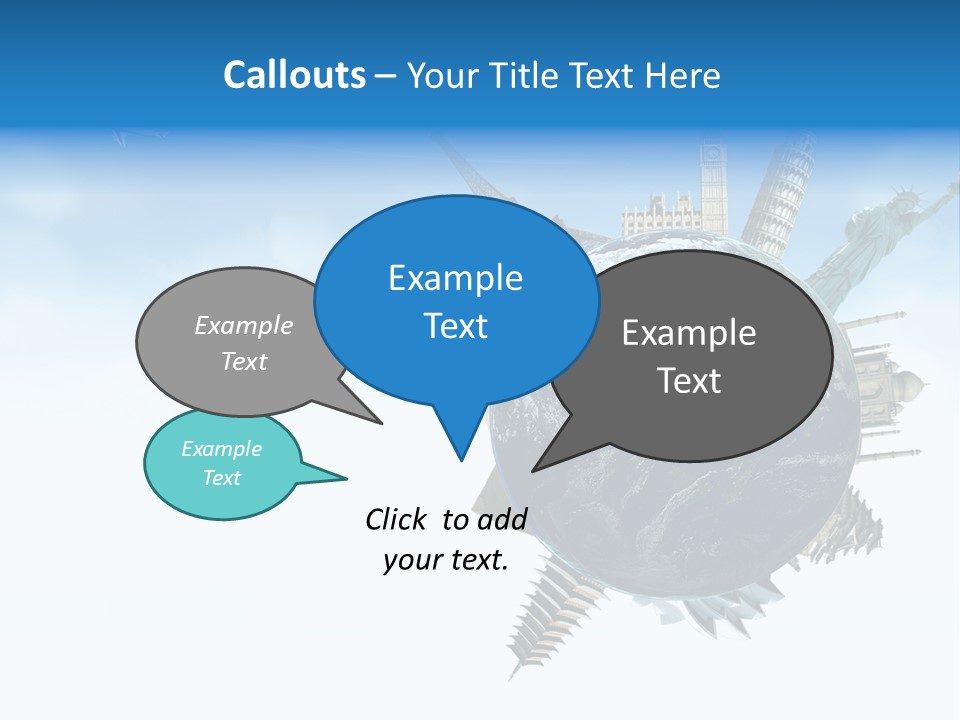 Callouts – Your Title Text Here

Example Text

Example Text

Example Text

Example Text

Click to add your text.